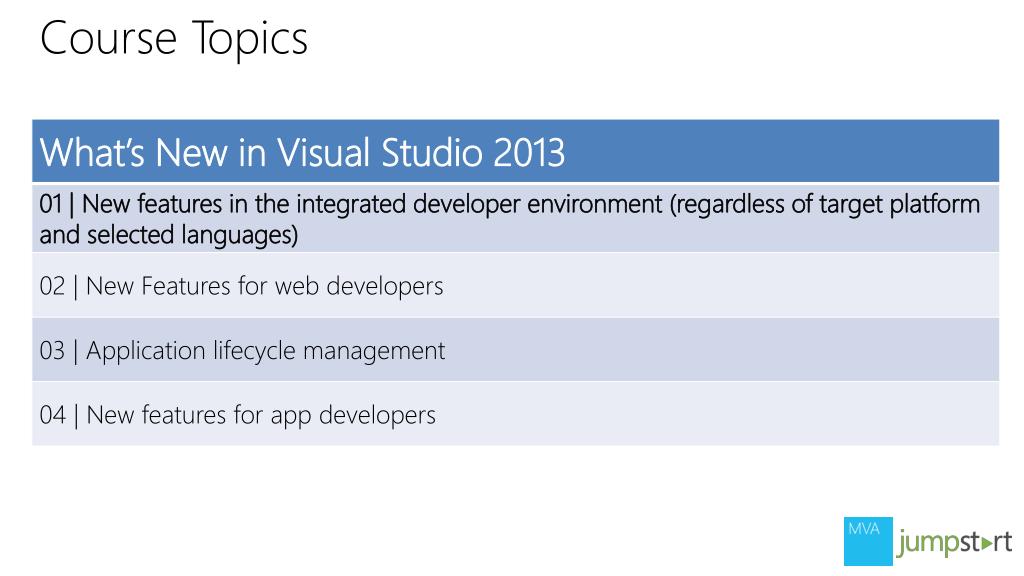 Course Topics

| What's New in Visual Studio 2013 |
|---|
| 01 \| New features in the integrated developer environment (regardless of target platform and selected languages) |
| 02 \| New Features for web developers |
| 03 \| Application lifecycle management |
| 04 \| New features for app developers |

MVA jumpstart